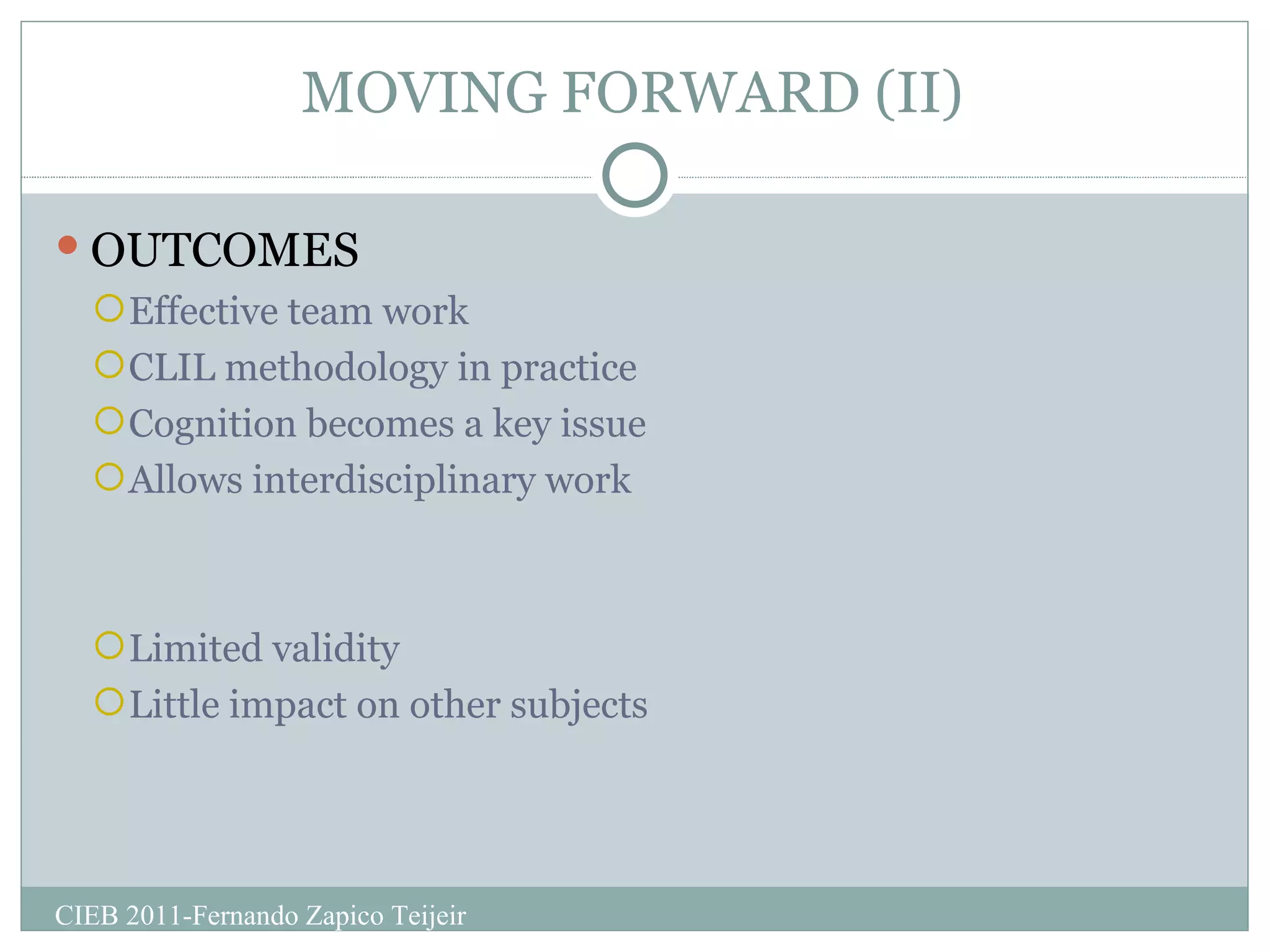 MOVING FORWARD (II)

OUTCOMES

Effective team work

CLIL methodology in practice

Cognition becomes a key issue

Allows interdisciplinary work

Limited validity

Little impact on other subjects

CIEB 2011-Fernando Zapico Teijeir